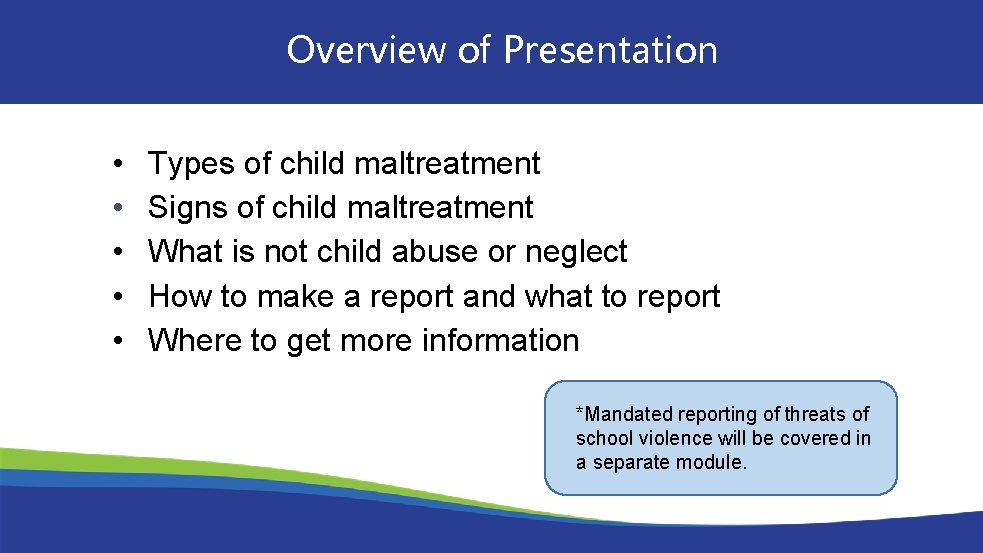 Overview of Presentation

• Types of child maltreatment
• Signs of child maltreatment
• What is not child abuse or neglect
• How to make a report and what to report
• Where to get more information

*Mandated reporting of threats of school violence will be covered in a separate module.